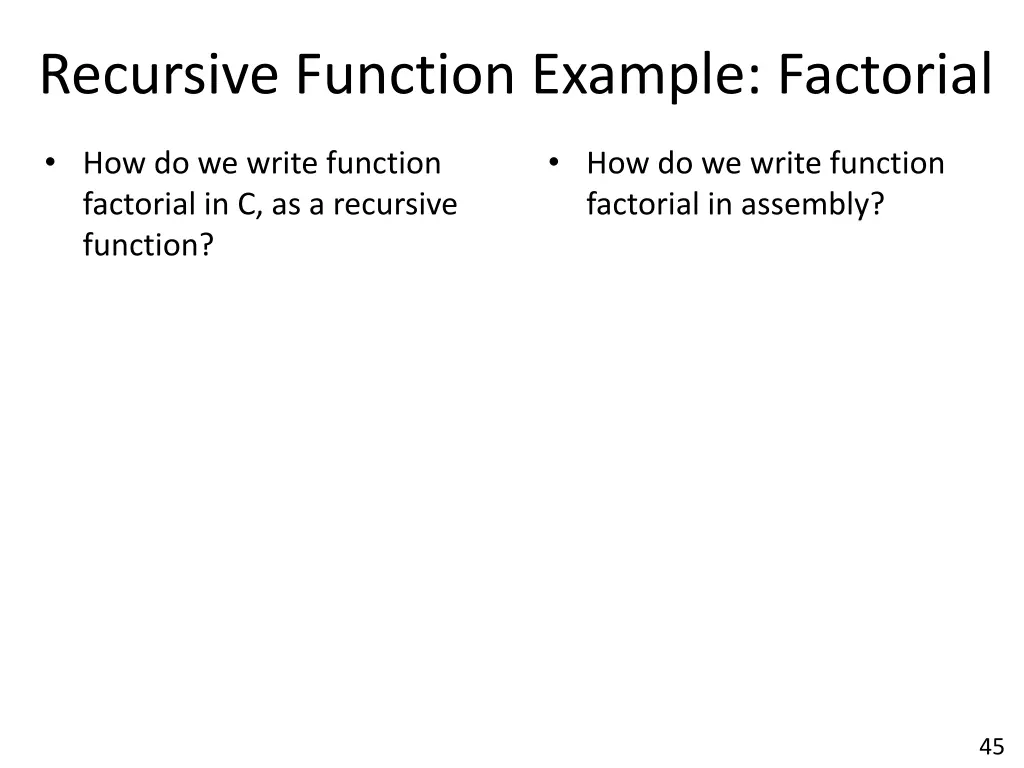 Recursive Function Example: Factorial

• How do we write function factorial in C, as a recursive function?

• How do we write function factorial in assembly?

45